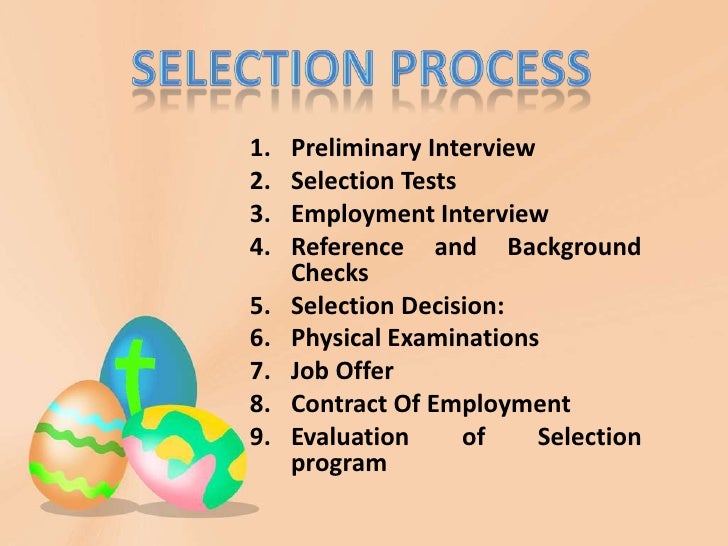 SELECTION PROCESS

1. Preliminary Interview
2. Selection Tests
3. Employment Interview
4. Reference and Background Checks
5. Selection Decision:
6. Physical Examinations
7. Job Offer
8. Contract Of Employment
9. Evaluation of Selection program